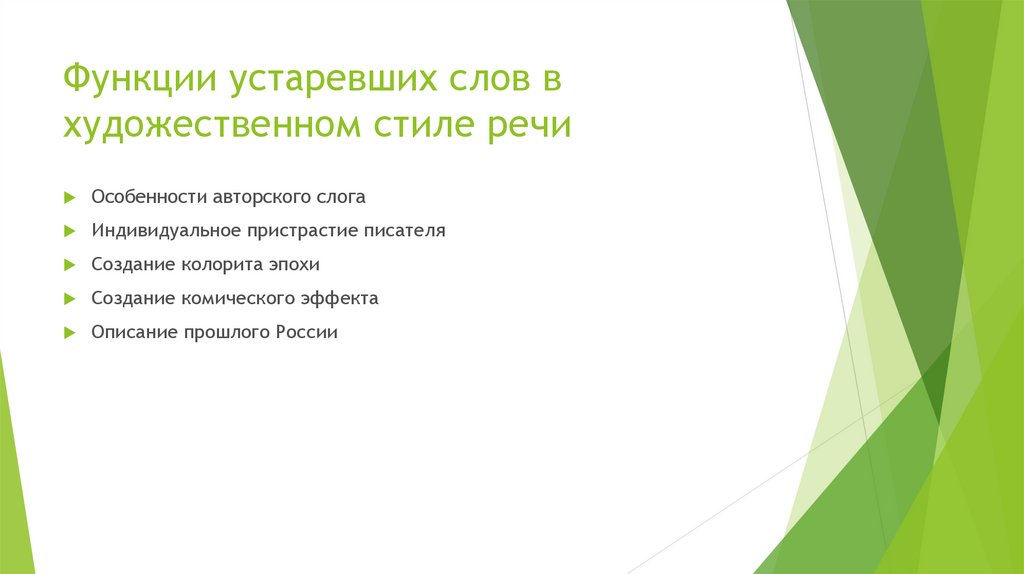 Функции устаревших слов в художественном стиле речи

Особенности авторского слога

Индивидуальное пристрастие писателя

Создание колорита эпохи

Создание комического эффекта

Описание прошлого России